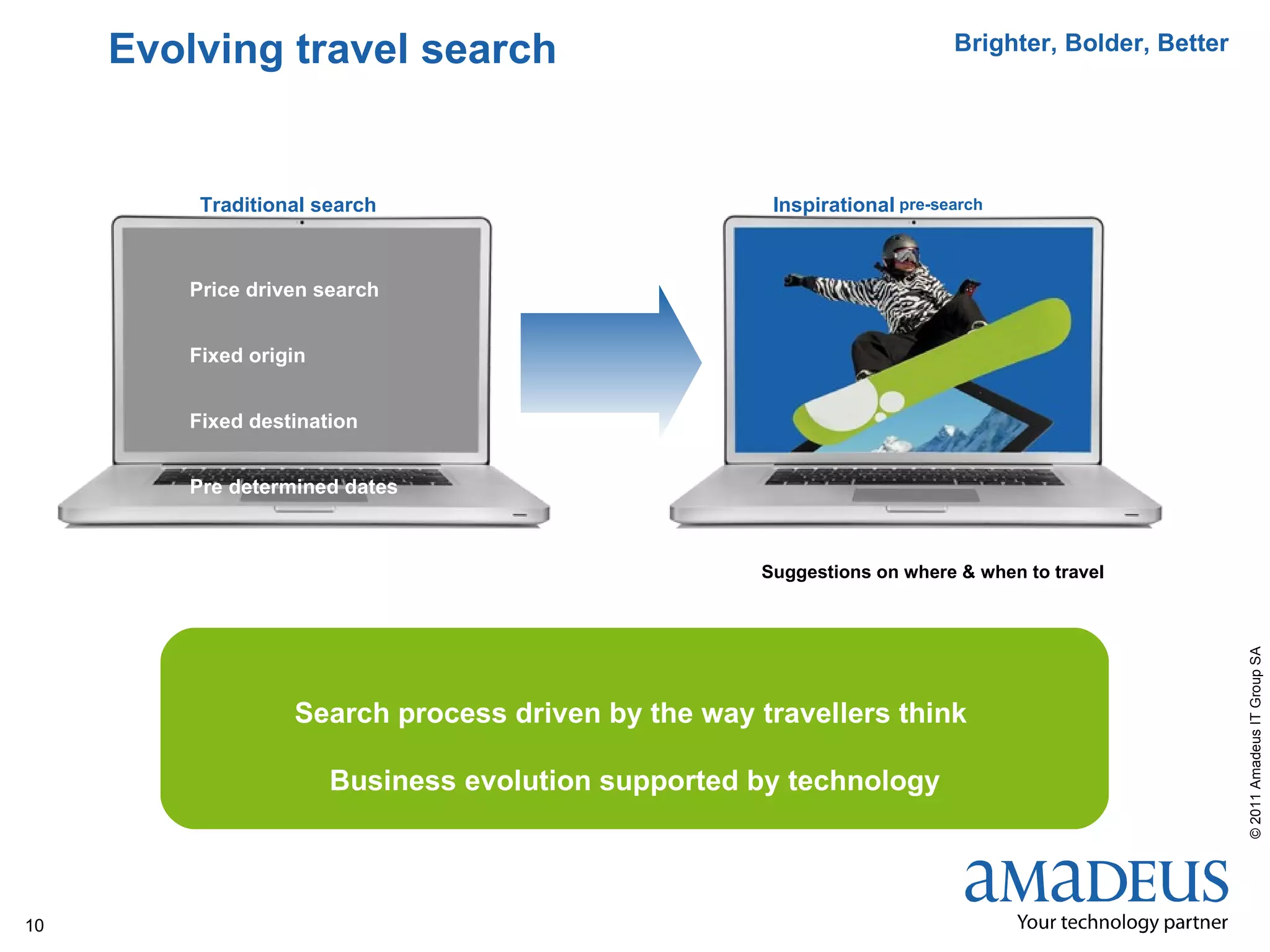 Evolving travel search

Brighter, Bolder, Better

Traditional search

Price driven search

Fixed origin

Fixed destination

Pre determined dates

Inspirational pre-search

Suggestions on where & when to travel

Search process driven by the way travellers think

Business evolution supported by technology

© 2011 Amadeus IT Group SA

amadeus
Your technology partner

10